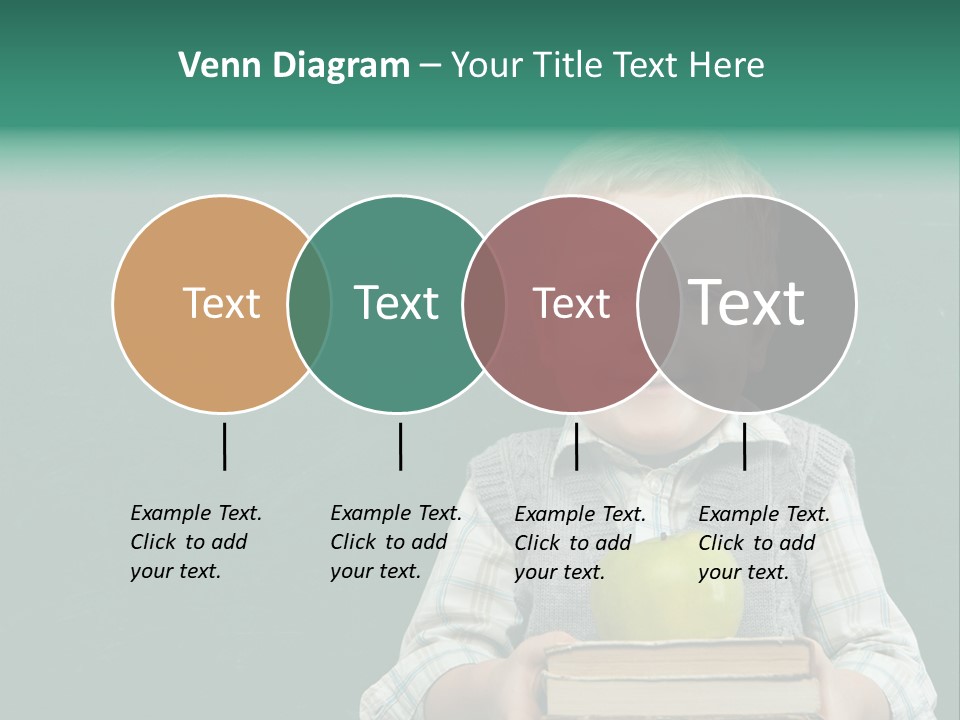 Venn Diagram – Your Title Text Here

Text

Text

Text

Text

Example Text. Click to add your text.

Example Text. Click to add your text.

Example Text. Click to add your text.

Example Text. Click to add your text.